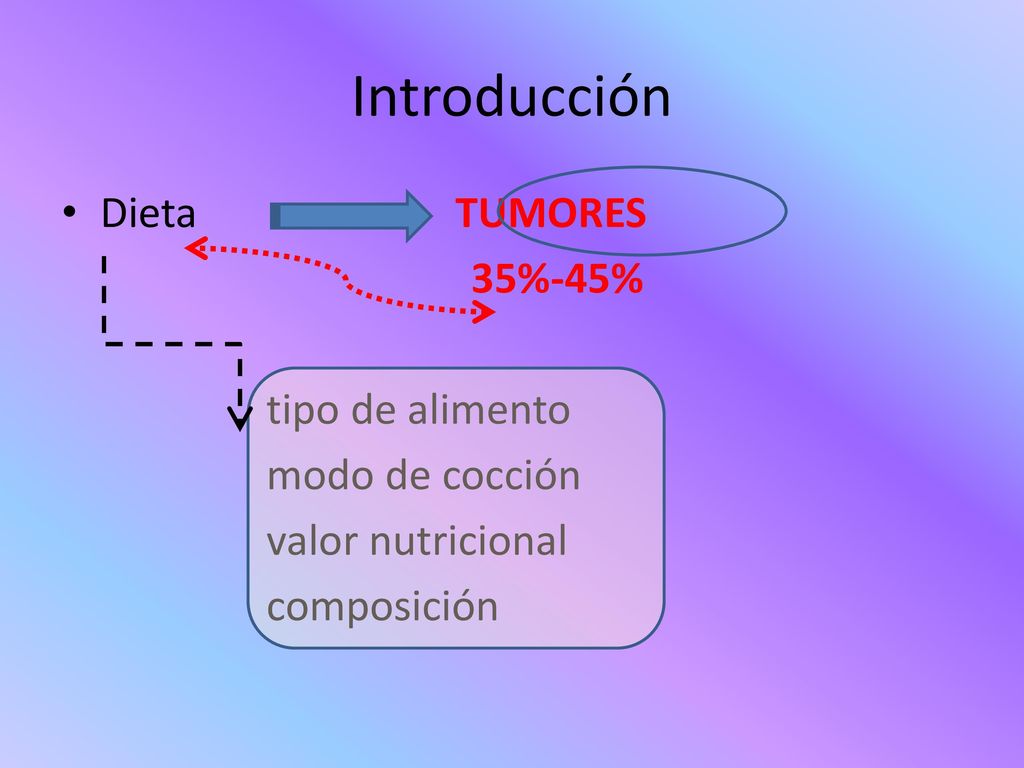 Introducción

• Dieta TUMORES

35%-45%

tipo de alimento
modo de cocción
valor nutricional
composición